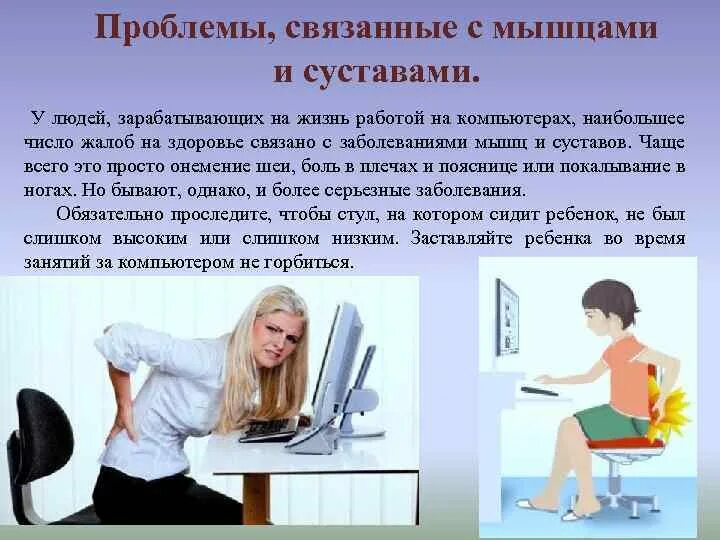 Проблемы, связанные с мышцами и суставами.

У людей, зарабатывающих на жизнь работой на компьютерах, наибольшее число жалоб на здоровье связано с заболеваниями мышц и суставов. Чаще всего это просто онемение шеи, боль в плечах и пояснице или покалывание в ногах. Но бывают, однако, и более серьезные заболевания.

Обязательно проследите, чтобы стул, на котором сидит ребенок, не был слишком высоким или слишком низким. Заставляйте ребенка во время занятий за компьютером не горбиться.